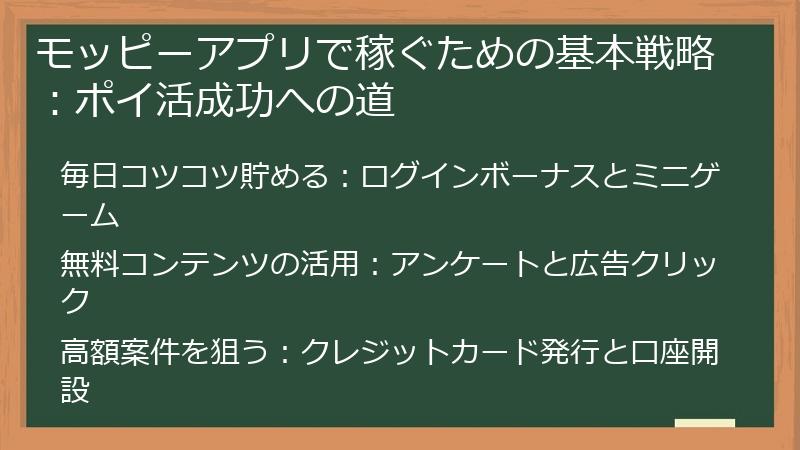 モッピーアプリで稼ぐための基本戦略：ポイ活成功への道

毎日コツコツ貯める：ログインボーナスとミニゲーム

無料コンテンツの活用：アンケートと広告クリック

高額案件を狙う：クレジットカード発行と口座開設